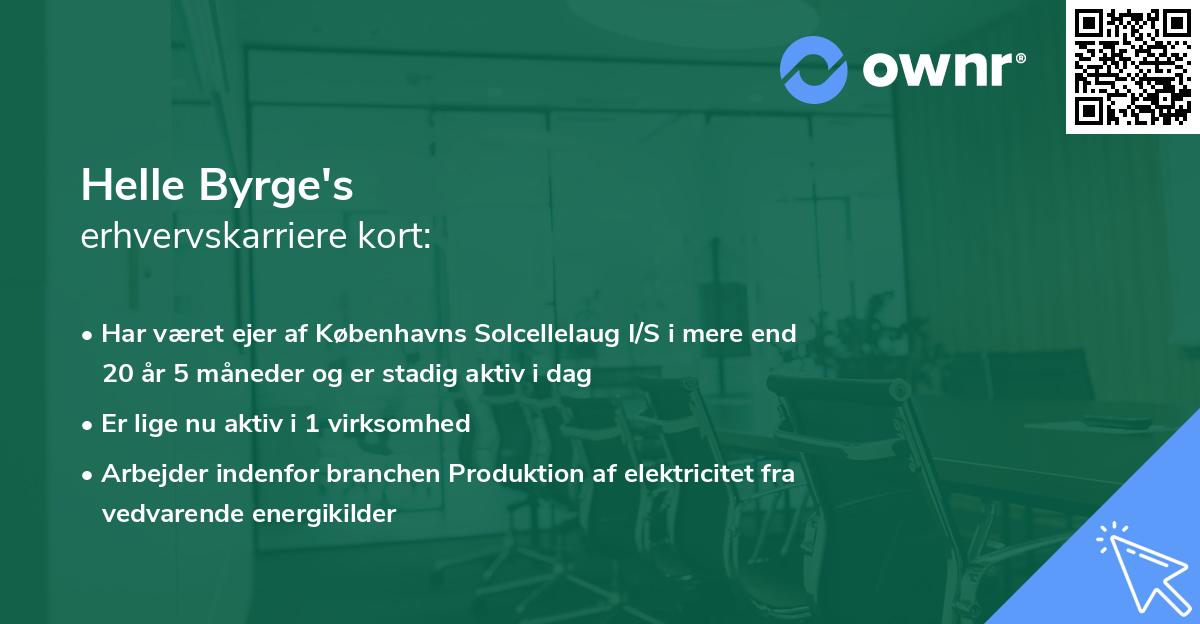 ownr®

Helle Byrge's
erhvervskarriere kort:

• Har været ejer af Københavns Solcellelaug I/S i mere end 20 år 5 måneder og er stadig aktiv i dag
• Er lige nu aktiv i 1 virksomhed
• Arbejder indenfor branchen Produktion af elektricitet fra vedvarende energikilder